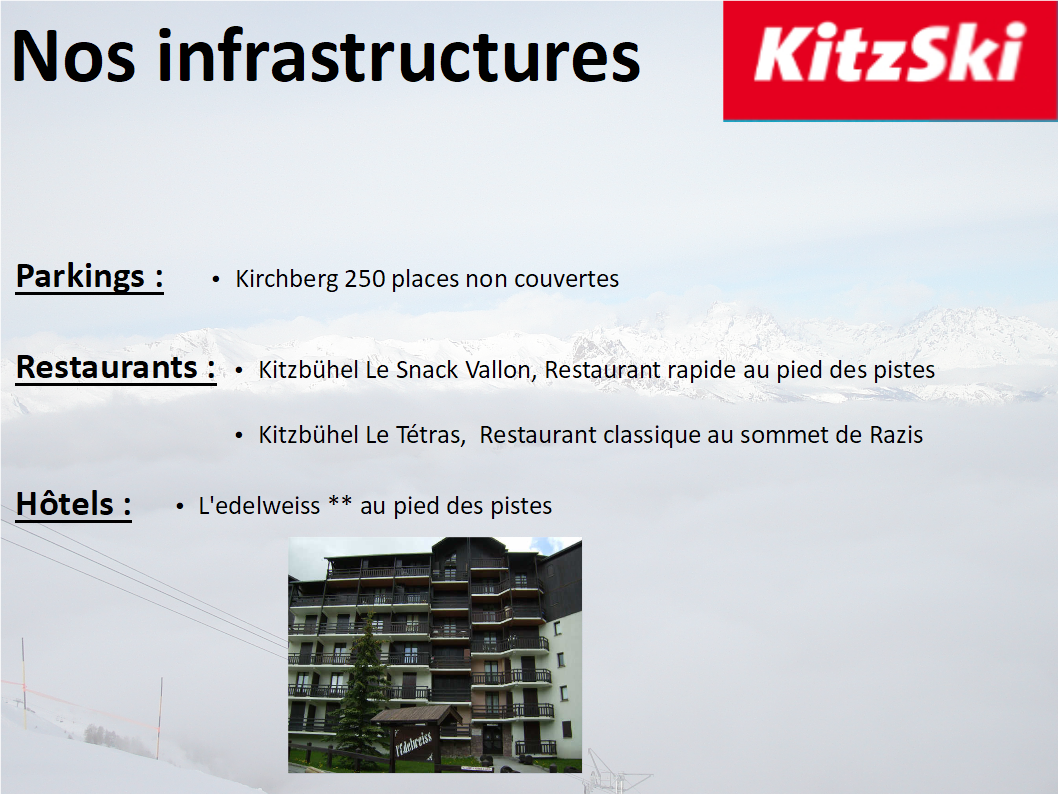 Nos infrastructures

KitzSki

Parkings :
• Kirchberg 250 places non couvertes

Restaurants :
• Kitzbühel Le Snack Vallon, Restaurant rapide au pied des pistes
• Kitzbühel Le Tétras, Restaurant classique au sommet de Razis

Hôtels :
• L'edelweiss ** au pied des pistes

l'Edelweiss